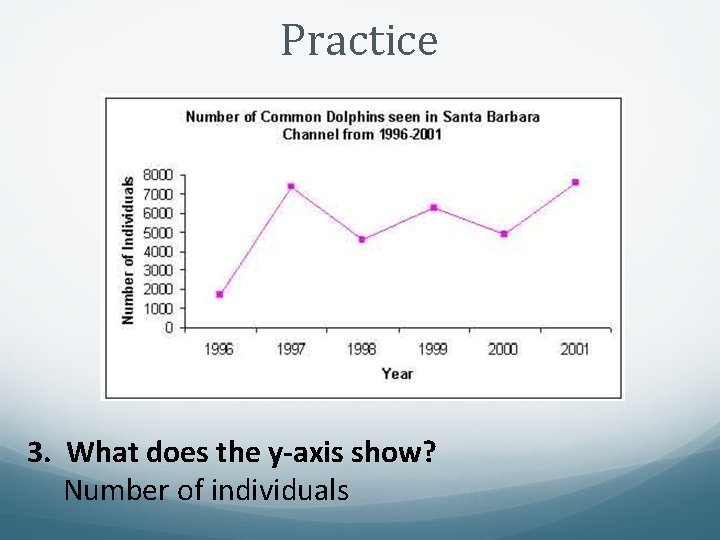 Practice

Number of Common Dolphins seen in Santa Barbara Channel from 1996-2001

Number of Individuals

8000
7000
6000
5000
4000
3000
2000
1000
0

1996 1997 1998 1999 2000 2001

Year

3. What does the y-axis show?
Number of individuals